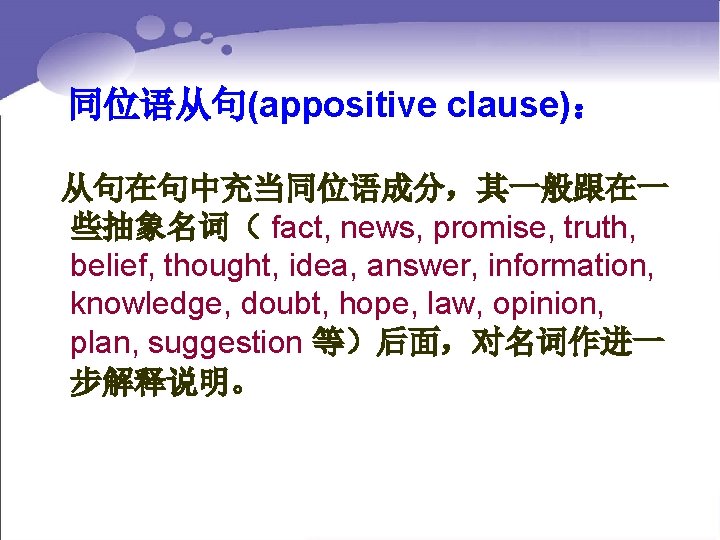 同位语从句(appositive clause)：

从句在句中充当同位语成分，其一般跟在一些抽象名词（ fact, news, promise, truth, belief, thought, idea, answer, information, knowledge, doubt, hope, law, opinion, plan, suggestion 等）后面，对名词作进一步解释说明。